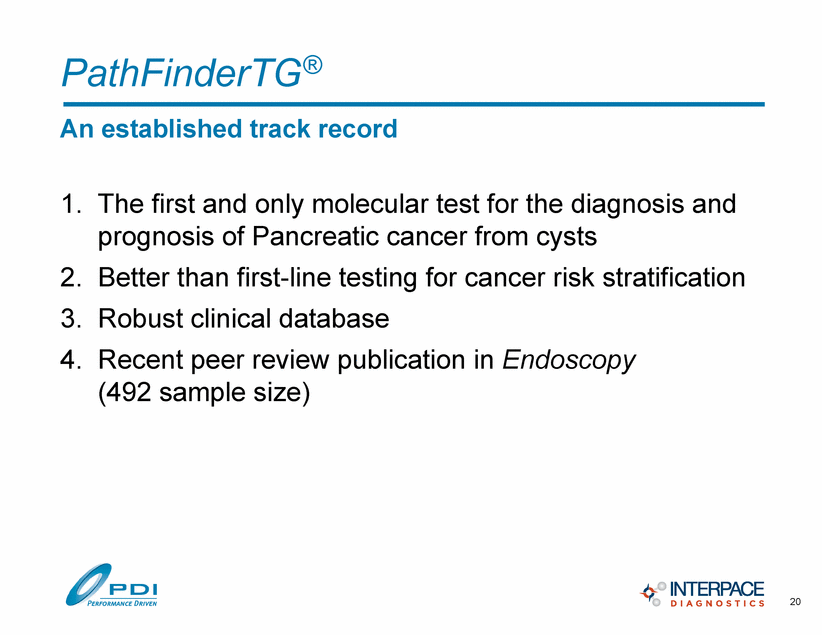 PathFinderTG®

An established track record

1. The first and only molecular test for the diagnosis and prognosis of Pancreatic cancer from cysts
2. Better than first-line testing for cancer risk stratification
3. Robust clinical database
4. Recent peer review publication in Endoscopy (492 sample size)

PDI
PERFORMANCE DRIVEN

INTERPACE
DIAGNOSTICS

20